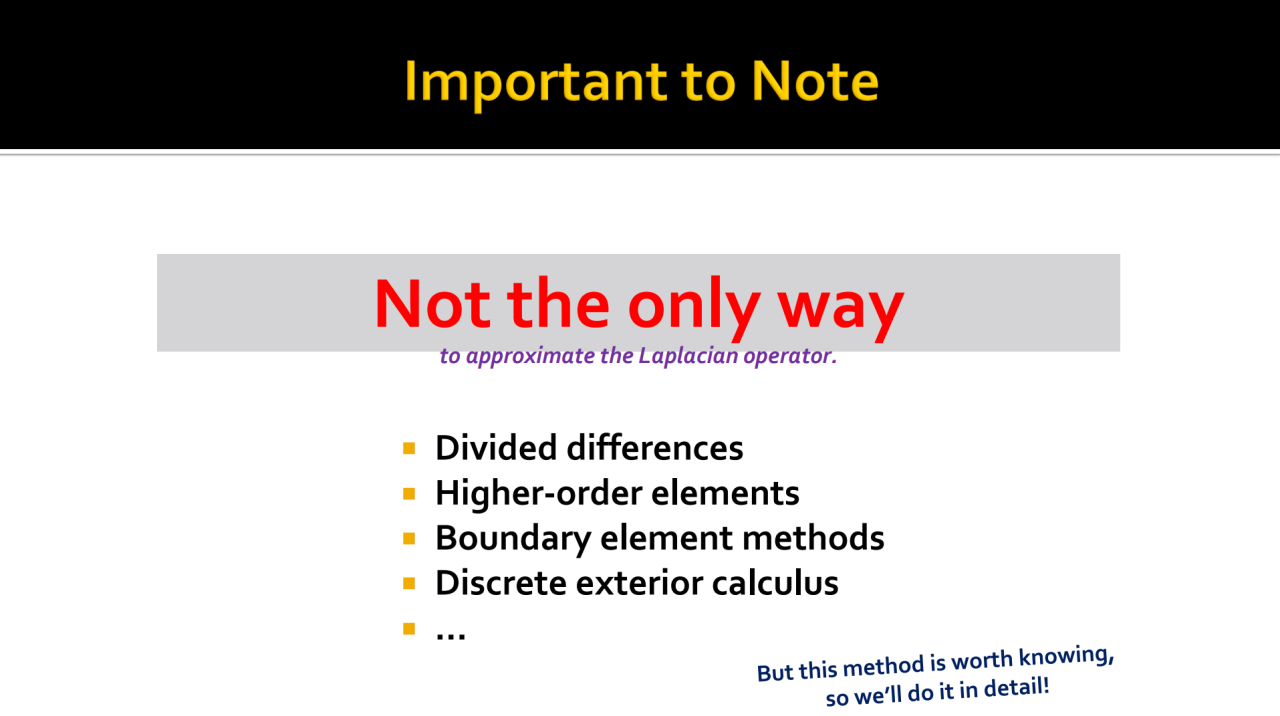 Important to Note

Not the only way
to approximate the Laplacian operator.

- Divided differences
- Higher-order elements
- Boundary element methods
- Discrete exterior calculus
- …

But this method is worth knowing, so we'll do it in detail!